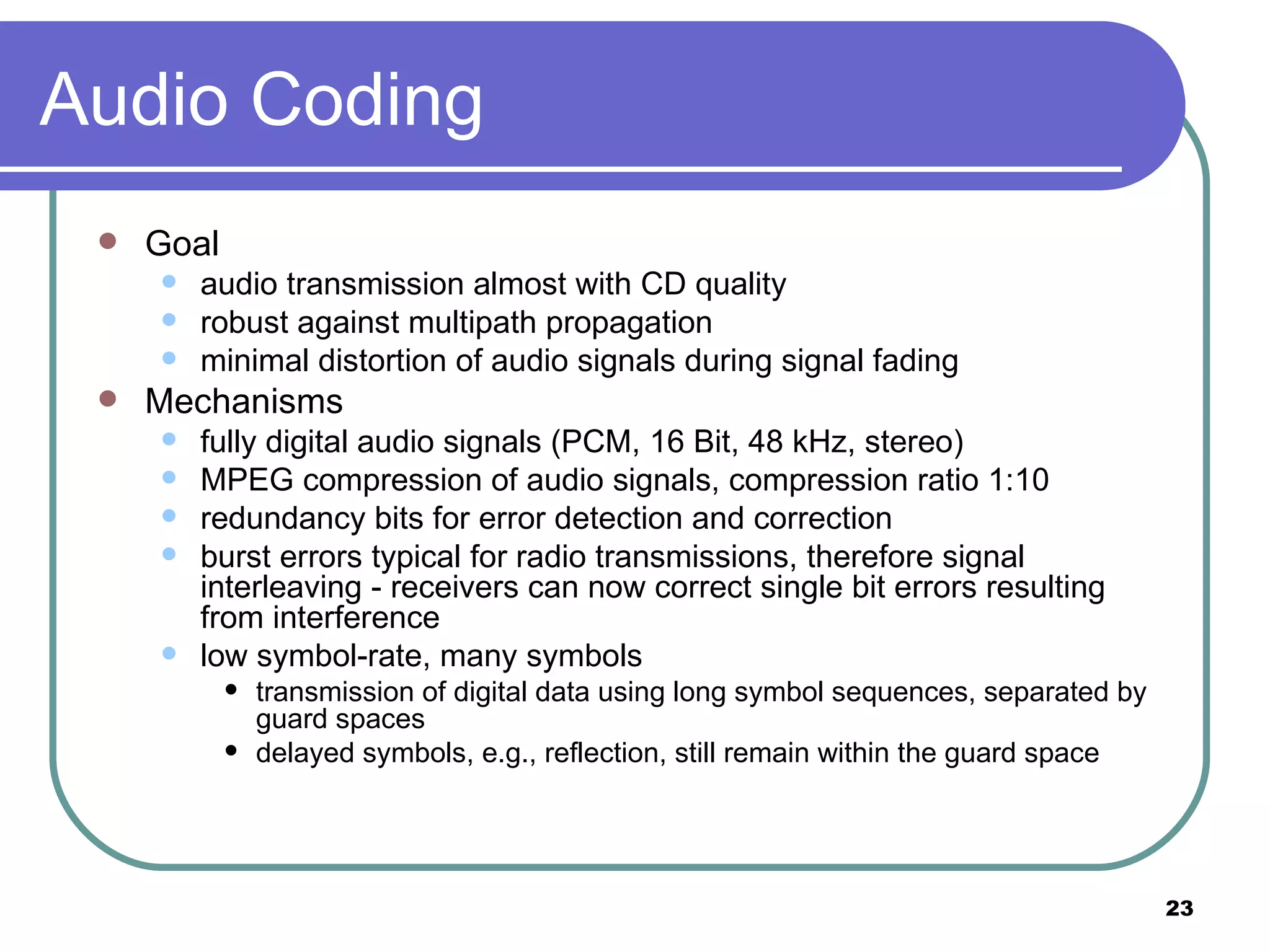 Audio Coding

- Goal
  - audio transmission almost with CD quality
  - robust against multipath propagation
  - minimal distortion of audio signals during signal fading
- Mechanisms
  - fully digital audio signals (PCM, 16 Bit, 48 kHz, stereo)
  - MPEG compression of audio signals, compression ratio 1:10
  - redundancy bits for error detection and correction
  - burst errors typical for radio transmissions, therefore signal interleaving - receivers can now correct single bit errors resulting from interference
  - low symbol-rate, many symbols
    - transmission of digital data using long symbol sequences, separated by guard spaces
    - delayed symbols, e.g., reflection, still remain within the guard space

23